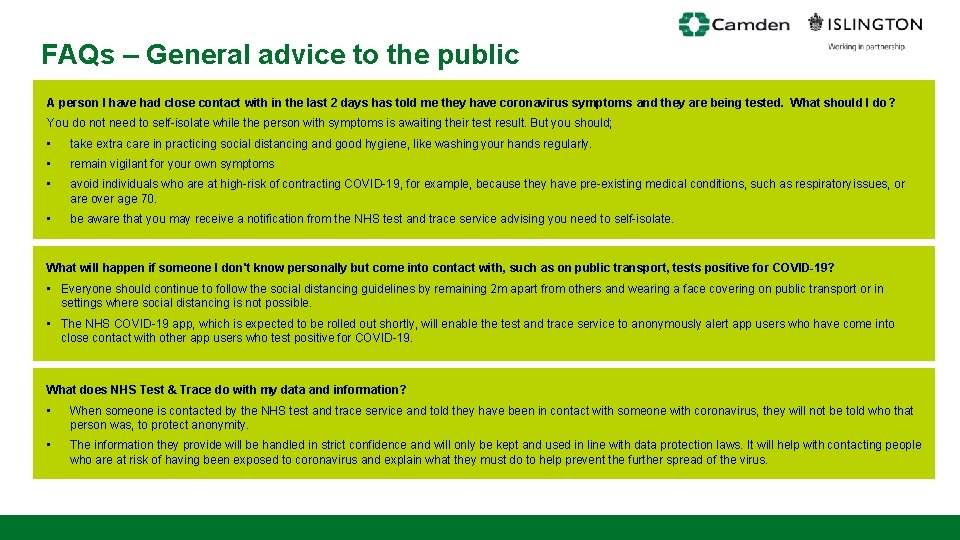 Camden ISLINGTON
Working in partnership

FAQs – General advice to the public

A person I have had close contact with in the last 2 days has told me they have coronavirus symptoms and they are being tested. What should I do?

You do not need to self-isolate while the person with symptoms is awaiting their test result. But you should;

• take extra care in practicing social distancing and good hygiene, like washing your hands regularly.
• remain vigilant for your own symptoms
• avoid individuals who are at high-risk of contracting COVID-19, for example, because they have pre-existing medical conditions, such as respiratory issues, or are over age 70.
• be aware that you may receive a notification from the NHS test and trace service advising you need to self-isolate.

What will happen if someone I don't know personally but come into contact with, such as on public transport, tests positive for COVID-19?

• Everyone should continue to follow the social distancing guidelines by remaining 2m apart from others and wearing a face covering on public transport or in settings where social distancing is not possible.
• The NHS COVID-19 app, which is expected to be rolled out shortly, will enable the test and trace service to anonymously alert app users who have come into close contact with other app users who test positive for COVID-19.

What does NHS Test & Trace do with my data and information?

• When someone is contacted by the NHS test and trace service and told they have been in contact with someone with coronavirus, they will not be told who that person was, to protect anonymity.
• The information they provide will be handled in strict confidence and will only be kept and used in line with data protection laws. It will help with contacting people who are at risk of having been exposed to coronavirus and explain what they must do to help prevent the further spread of the virus.